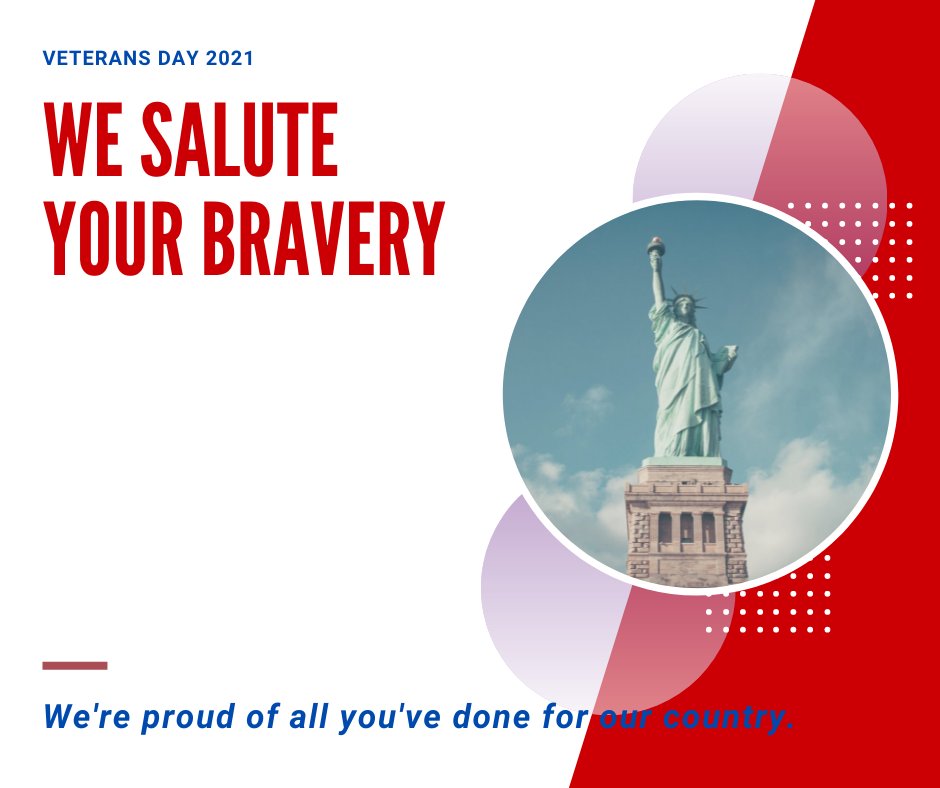 VETERANS DAY 2021

WE SALUTE YOUR BRAVERY

We're proud of all you've done for our country.